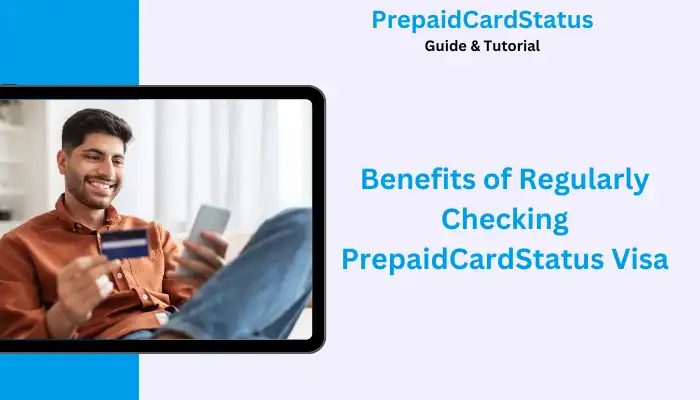 PrepaidCardStatus
Guide & Tutorial

Benefits of Regularly Checking PrepaidCardStatus Visa